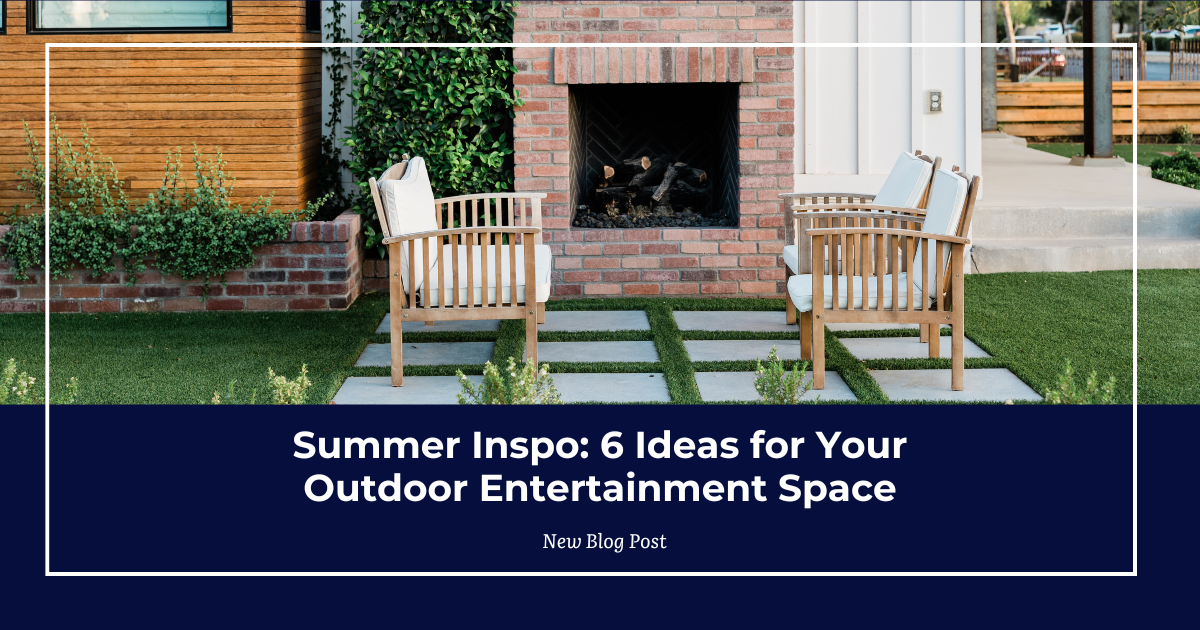 Summer Inspo: 6 Ideas for Your Outdoor Entertainment Space

New Blog Post